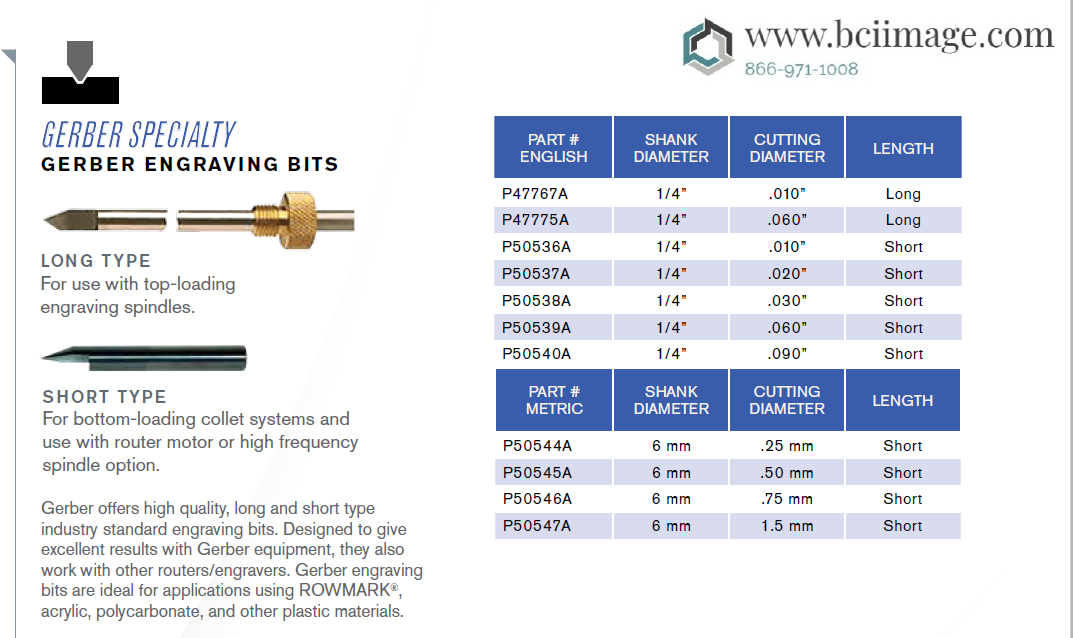 www.bciimage.com
866-971-1008

GERBER SPECIALTY
GERBER ENGRAVING BITS

LONG TYPE
For use with top-loading engraving spindles.

SHORT TYPE
For bottom-loading collet systems and use with router motor or high frequency spindle option.

Gerber offers high quality, long and short type industry standard engraving bits. Designed to give excellent results with Gerber equipment, they also work with other routers/engravers. Gerber engraving bits are ideal for applications using ROWMARK®, acrylic, polycarbonate, and other plastic materials.

| PART # ENGLISH | SHANK DIAMETER | CUTTING DIAMETER | LENGTH |
|---|---|---|---|
| P47767A | 1/4" | .010" | Long |
| P47775A | 1/4" | .060" | Long |
| P50536A | 1/4" | .010" | Short |
| P50537A | 1/4" | .020" | Short |
| P50538A | 1/4" | .030" | Short |
| P50539A | 1/4" | .060" | Short |
| P50540A | 1/4" | .090" | Short |

| PART # METRIC | SHANK DIAMETER | CUTTING DIAMETER | LENGTH |
|---|---|---|---|
| P50544A | 6 mm | .25 mm | Short |
| P50545A | 6 mm | .50 mm | Short |
| P50546A | 6 mm | .75 mm | Short |
| P50547A | 6 mm | 1.5 mm | Short |